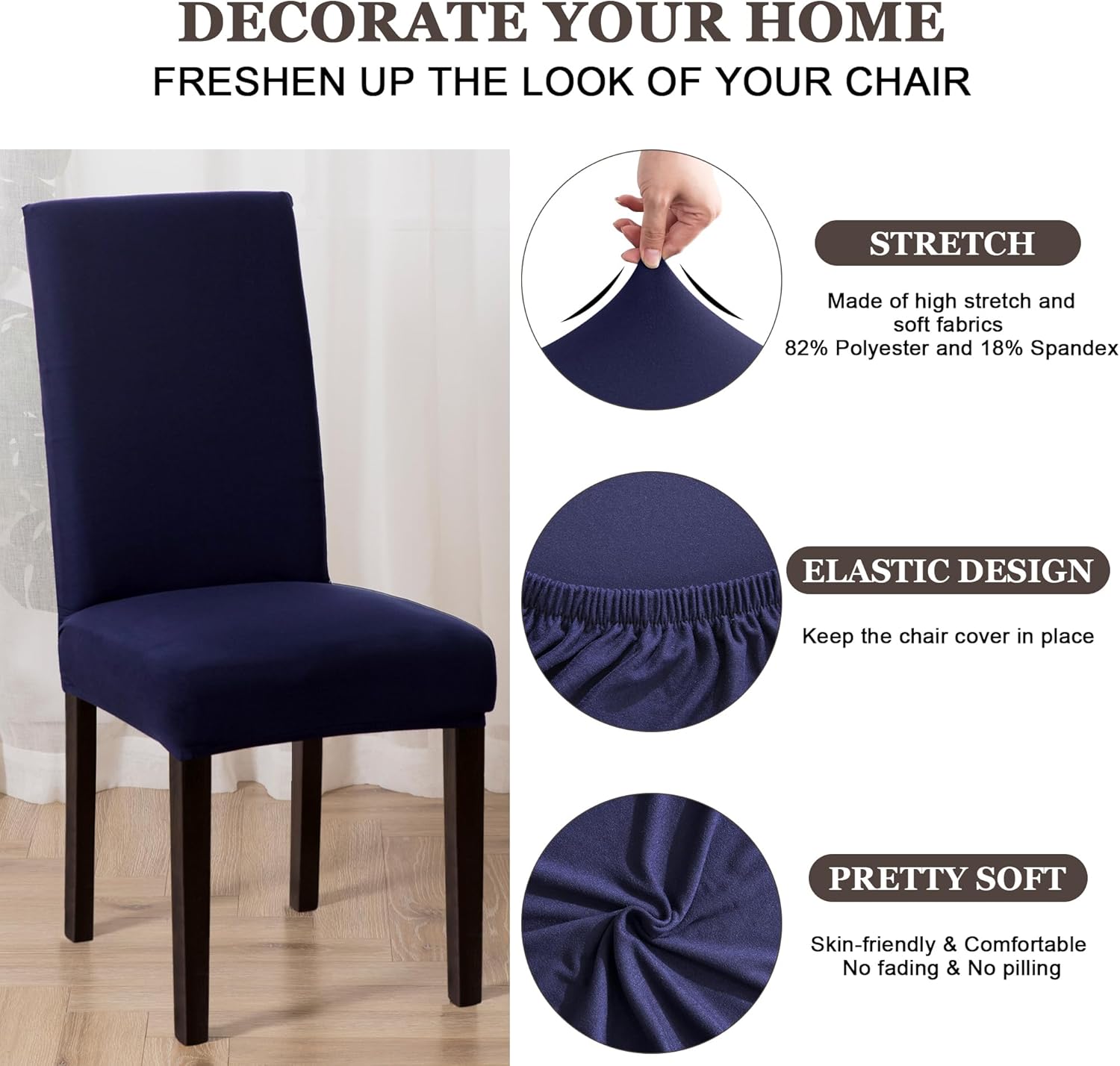 DECORATE YOUR HOME
FRESHEN UP THE LOOK OF YOUR CHAIR

STRETCH
Made of high stretch and soft fabrics
82% Polyester and 18% Spandex

ELASTIC DESIGN
Keep the chair cover in place

PRETTY SOFT
Skin-friendly & Comfortable
No fading & No pilling